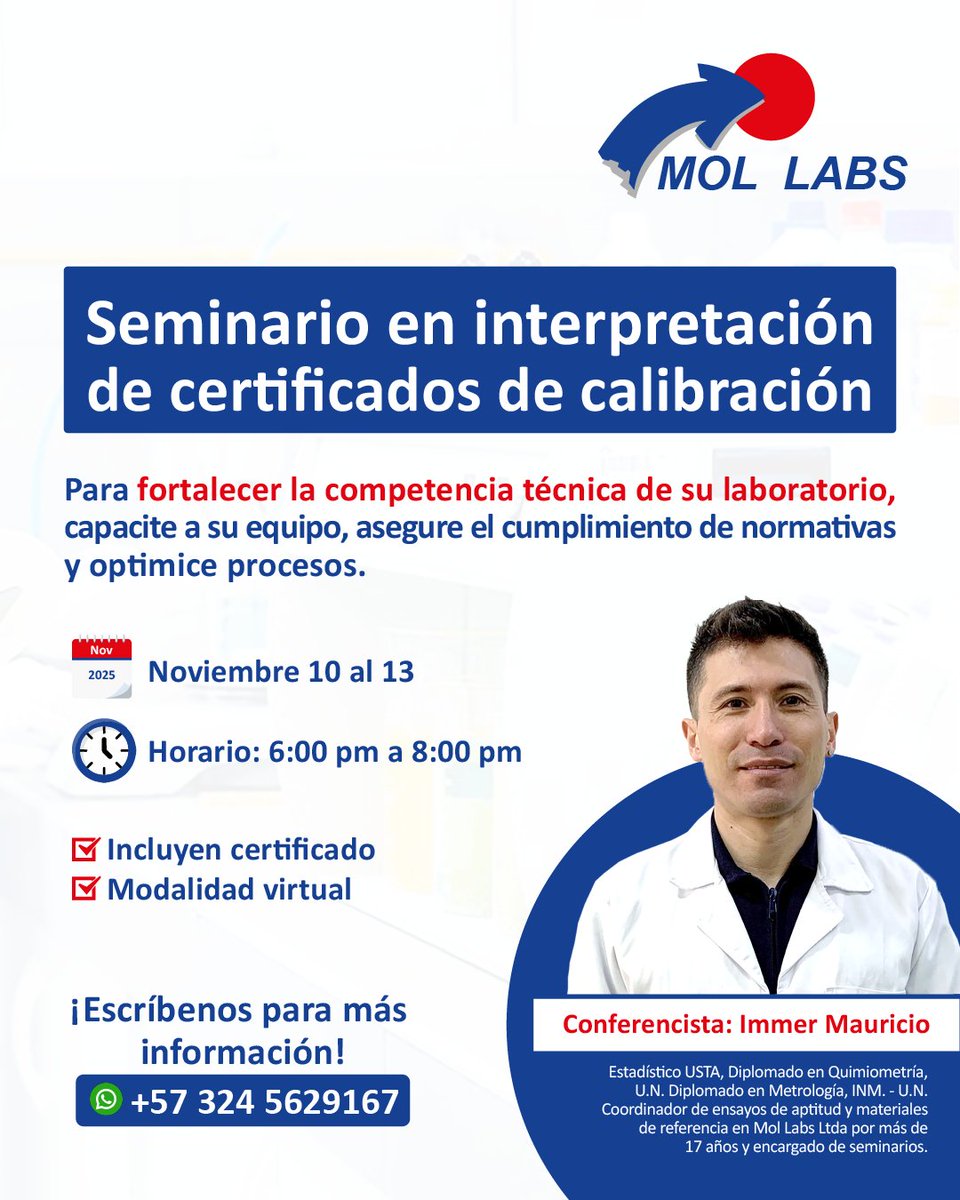 MOL LABS

Seminario en interpretación de certificados de calibración

Para fortalecer la competencia técnica de su laboratorio, capacite a su equipo, asegure el cumplimiento de normativas y optimice procesos.

Nov
2025
Noviembre 10 al 13

Horario: 6:00 pm a 8:00 pm

☑ Incluyen certificado
☑ Modalidad virtual

¡Escríbenos para más información!

+57 324 5629167

Conferencista: Immer Mauricio

Estadístico USTA, Diplomado en Quimiometría, U.N. Diplomado en Metrología, INM. - U.N. Coordinador de ensayos de aptitud y materiales de referencia en Mol Labs Ltda por más de 17 años y encargado de seminarios.